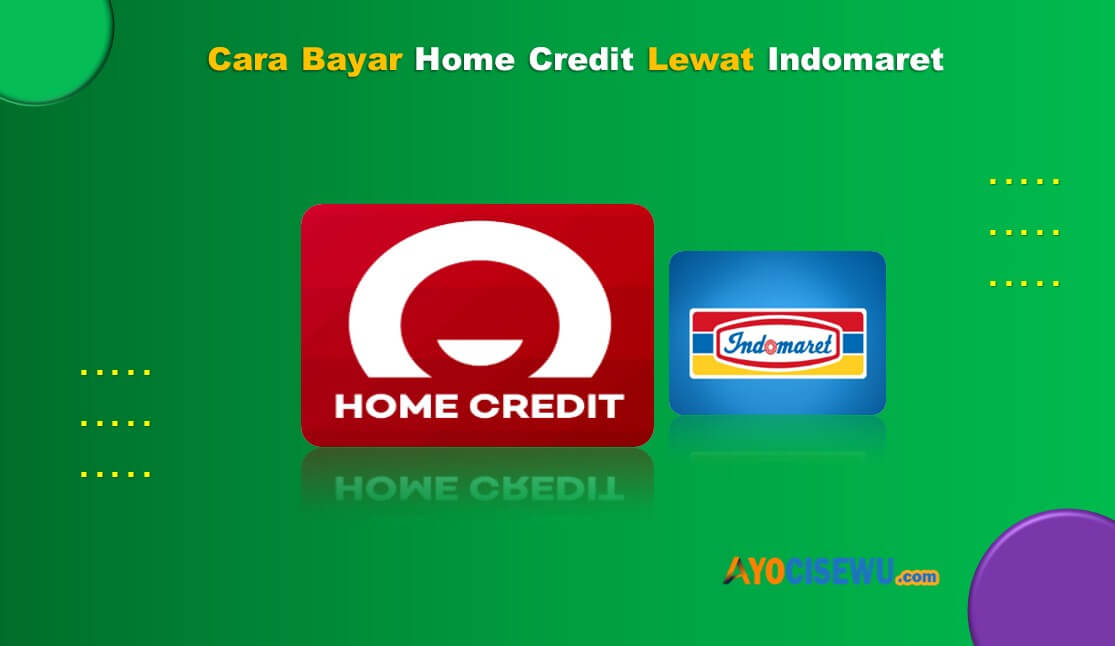 Cara Bayar Home Credit Lewat Indomaret

HOME CREDIT

Indomaret

AYOCISEWU.com